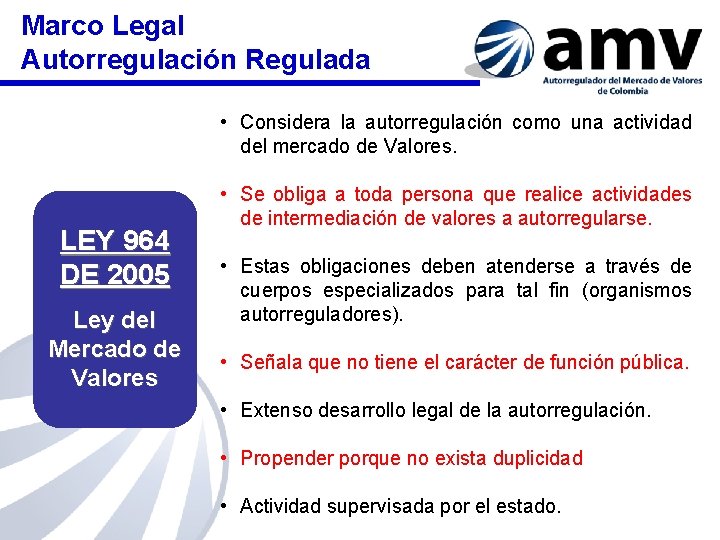 Marco Legal
Autorregulación Regulada

amv
Autorregulador del Mercado de Valores de Colombia

LEY 964 DE 2005

Ley del Mercado de Valores

• Considera la autorregulación como una actividad del mercado de Valores.

• Se obliga a toda persona que realice actividades de intermediación de valores a autorregularse.

• Estas obligaciones deben atenderse a través de cuerpos especializados para tal fin (organismos autorreguladores).

• Señala que no tiene el carácter de función pública.

• Extenso desarrollo legal de la autorregulación.

• Propender porque no exista duplicidad

• Actividad supervisada por el estado.